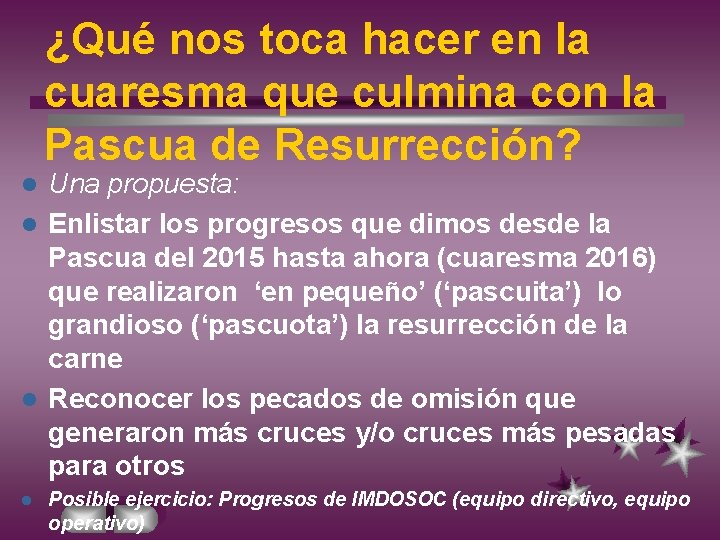 ¿Qué nos toca hacer en la cuaresma que culmina con la Pascua de Resurrección?

Una propuesta:

Enlistar los progresos que dimos desde la Pascua del 2015 hasta ahora (cuaresma 2016) que realizaron ‘en pequeño’ (‘pascuita’) lo grandioso (‘pascuota’) la resurrección de la carne

Reconocer los pecados de omisión que generaron más cruces y/o cruces más pesadas para otros

Posible ejercicio: Progresos de IMDOSOC (equipo directivo, equipo operativo)